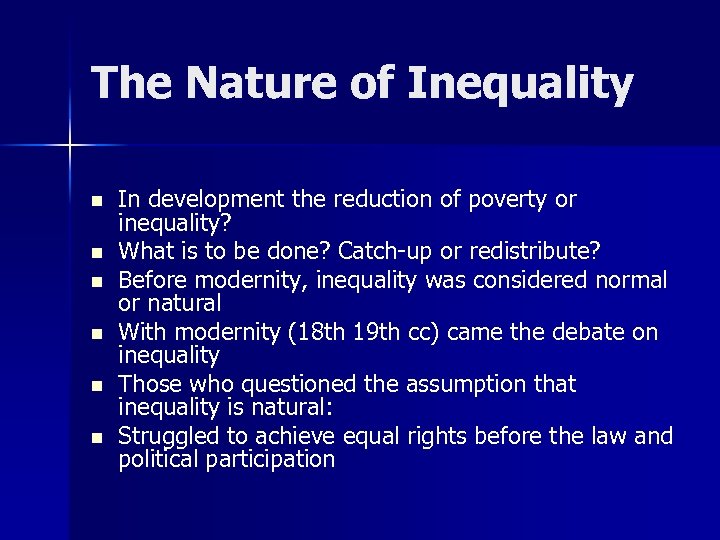 The Nature of Inequality

- In development the reduction of poverty or inequality?
- What is to be done? Catch-up or redistribute?
- Before modernity, inequality was considered normal or natural
- With modernity (18th 19th cc) came the debate on inequality
- Those who questioned the assumption that inequality is natural:
- Struggled to achieve equal rights before the law and political participation